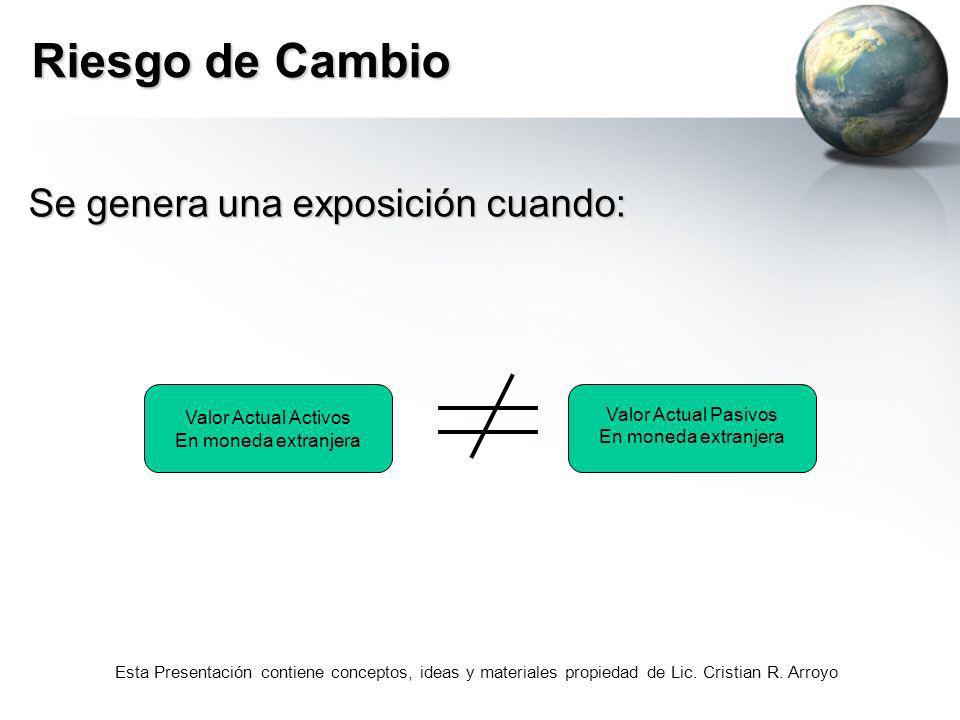 Riesgo de Cambio

Se genera una exposición cuando:

Valor Actual Activos
En moneda extranjera

$\neq$

Valor Actual Pasivos
En moneda extranjera

Esta Presentación contiene conceptos, ideas y materiales propiedad de Lic. Cristian R. Arroyo